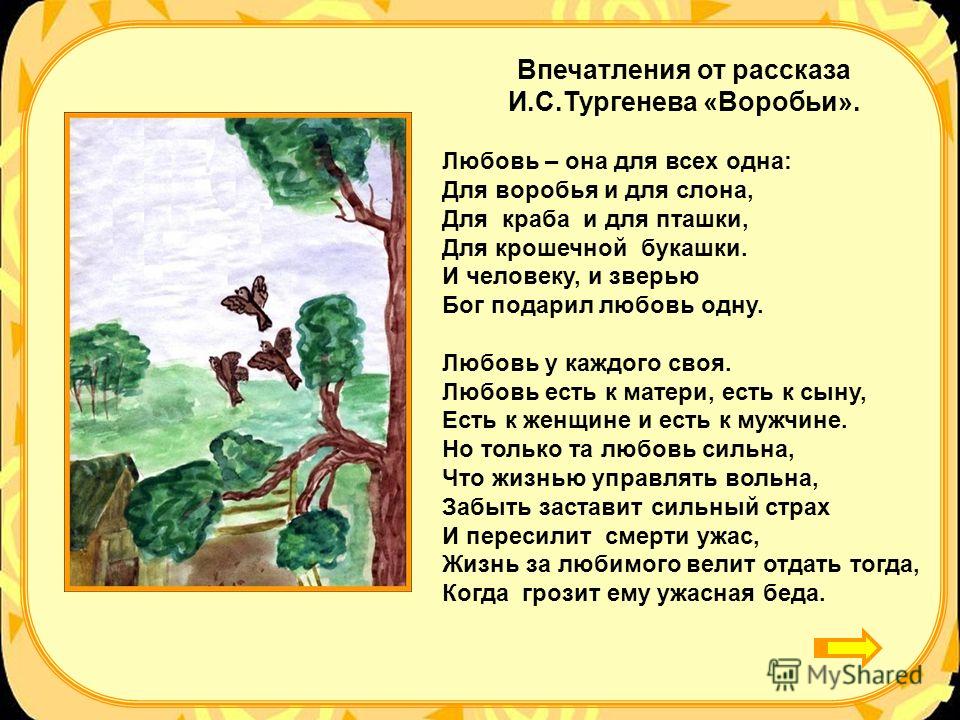 Впечатления от рассказа
И.С.Тургенева «Воробьи».

Любовь – она для всех одна:
Для воробья и для слона,
Для краба и для пташки,
Для крошечной букашки.
И человеку, и зверью
Бог подарил любовь одну.

Любовь у каждого своя.
Любовь есть к матери, есть к сыну,
Есть к женщине и есть к мужчине.
Но только та любовь сильна,
Что жизнью управлять вольна,
Забыть заставит сильный страх
И пересилит смерти ужас,
Жизнь за любимого велит отдать тогда,
Когда грозит ему ужасная беда.

MyShared